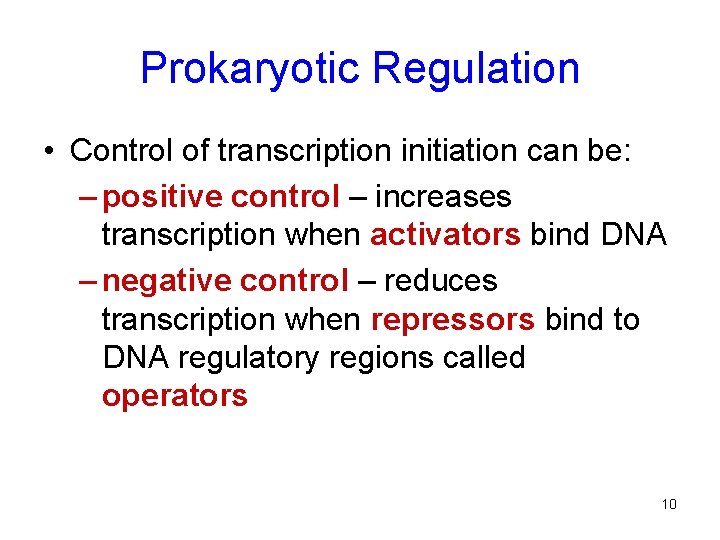 Prokaryotic Regulation

• Control of transcription initiation can be:

– positive control – increases transcription when activators bind DNA

– negative control – reduces transcription when repressors bind to DNA regulatory regions called operators

10